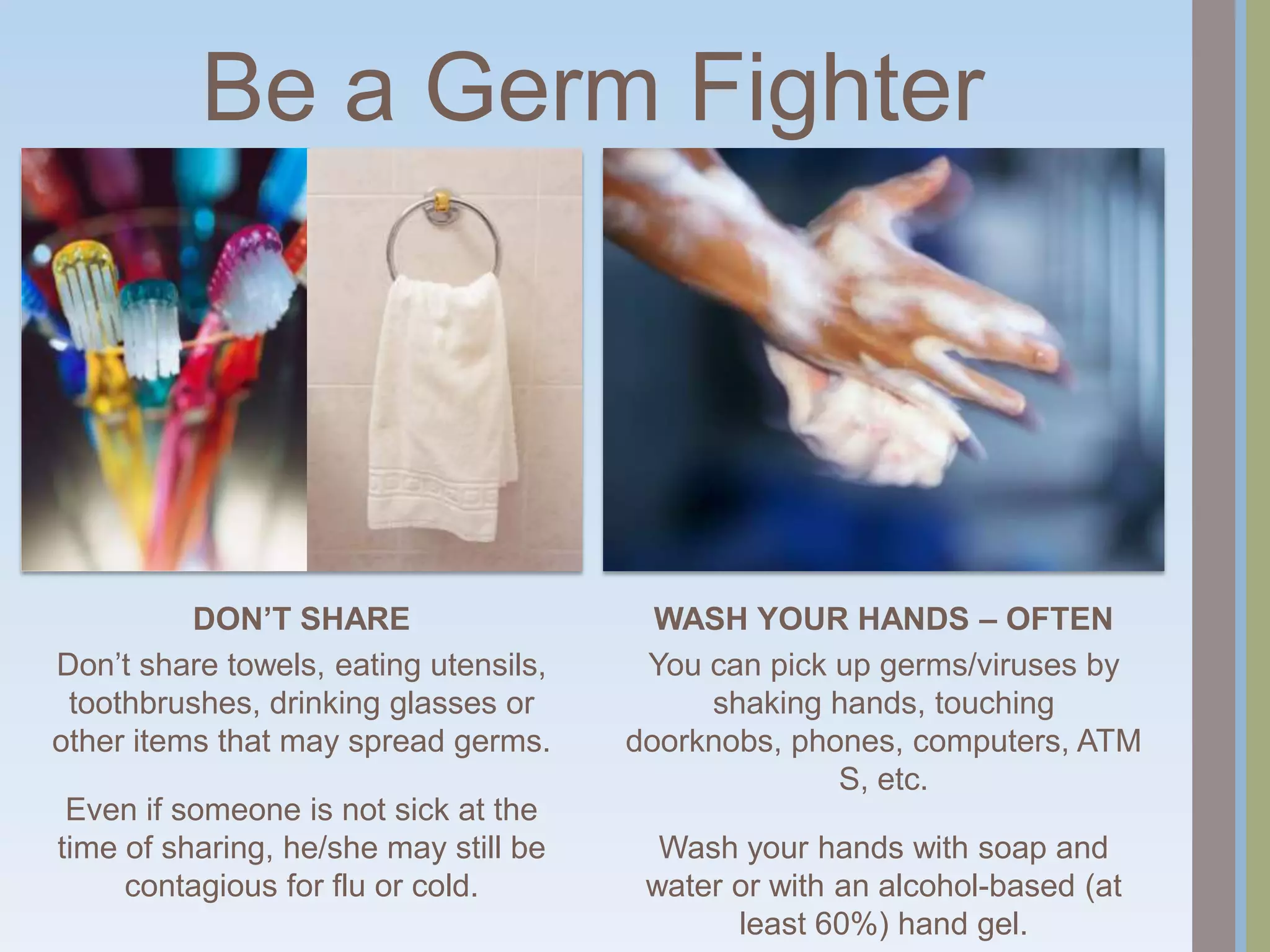 Be a Germ Fighter

DON'T SHARE

Don't share towels, eating utensils, toothbrushes, drinking glasses or other items that may spread germs.

Even if someone is not sick at the time of sharing, he/she may still be contagious for flu or cold.

WASH YOUR HANDS – OFTEN

You can pick up germs/viruses by shaking hands, touching doorknobs, phones, computers, ATM S, etc.

Wash your hands with soap and water or with an alcohol-based (at least 60%) hand gel.